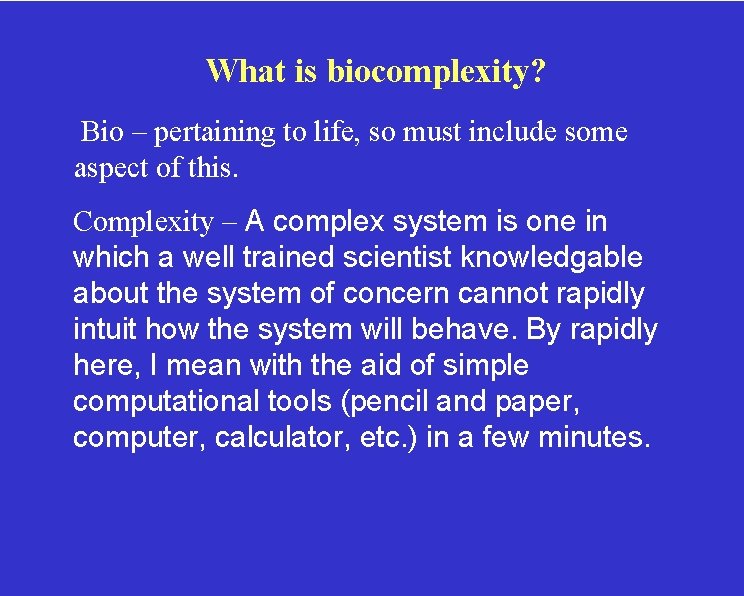 What is biocomplexity?

Bio – pertaining to life, so must include some aspect of this.

Complexity – A complex system is one in which a well trained scientist knowledgable about the system of concern cannot rapidly intuit how the system will behave. By rapidly here, I mean with the aid of simple computational tools (pencil and paper, computer, calculator, etc.) in a few minutes.